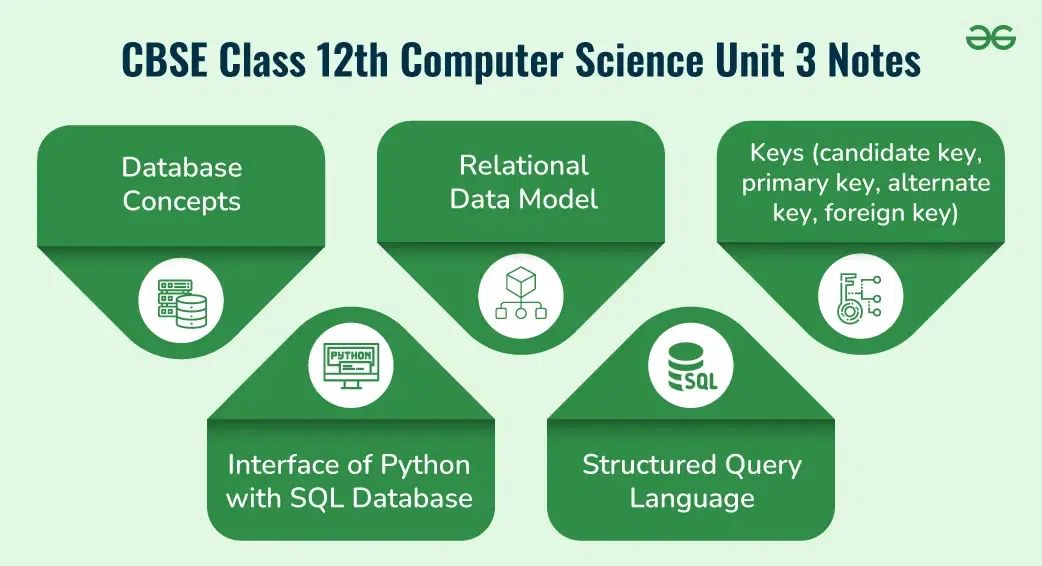 CBSE Class 12th Computer Science Unit 3 Notes

Database Concepts

Relational Data Model

Keys (candidate key, primary key, alternate key, foreign key)

PYTHON

Interface of Python with SQL Database

SQL

Structured Query Language